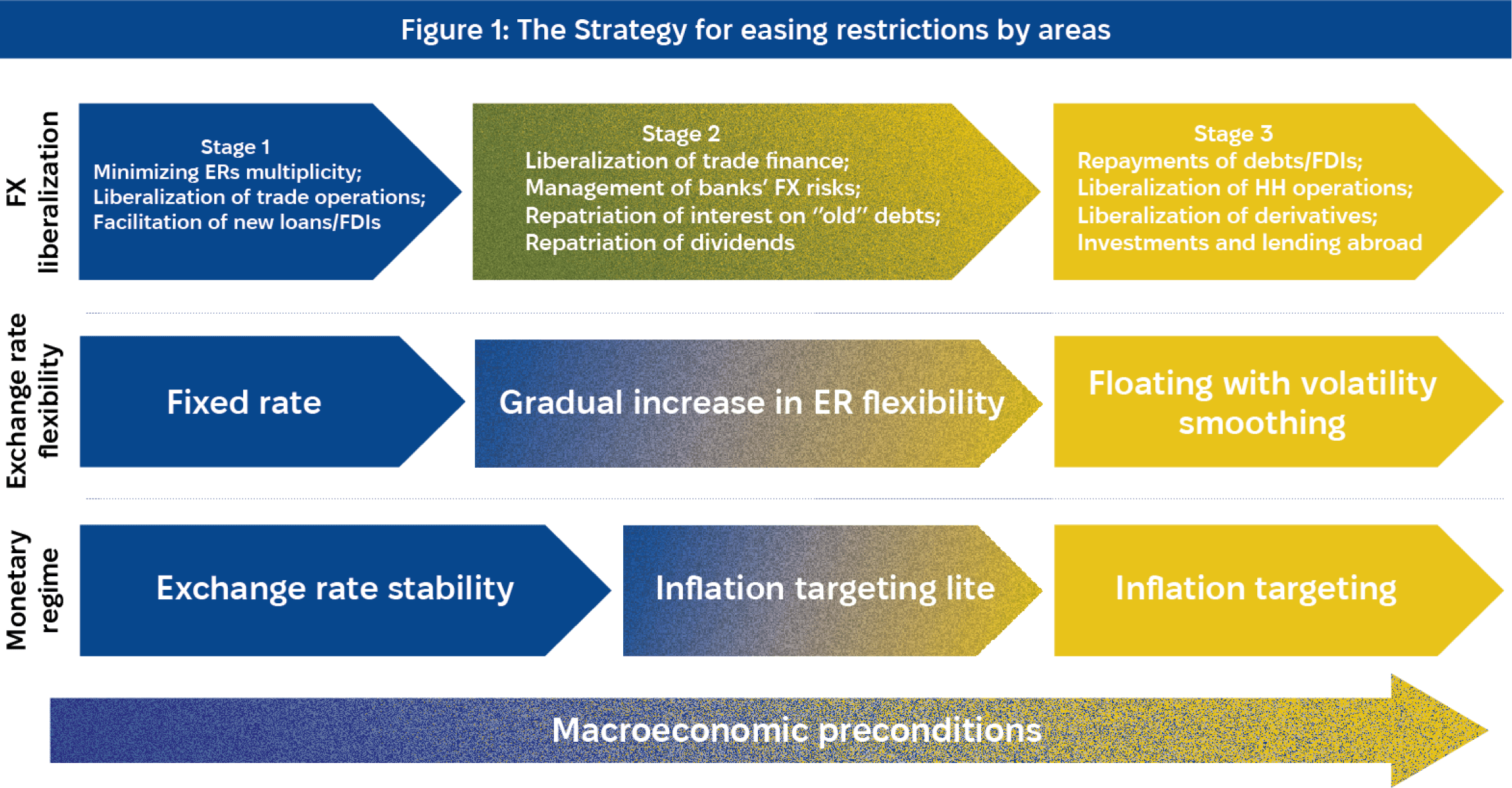 Figure 1: The Strategy for easing restrictions by areas

FX liberalization

Stage 1
Minimizing ERs multiplicity;
Liberalization of trade operations;
Facilitation of new loans/FDIs

Stage 2
Liberalization of trade finance;
Management of banks' FX risks;
Repatriation of interest on "old" debts;
Repatriation of dividends

Stage 3
Repayments of debts/FDIs;
Liberalization of HH operations;
Liberalization of derivatives;
Investments and lending abroad

Exchange rate flexibility

Fixed rate

Gradual increase in ER flexibility

Floating with volatility smoothing

Monetary regime

Exchange rate stability

Inflation targeting lite

Inflation targeting

Macroeconomic preconditions